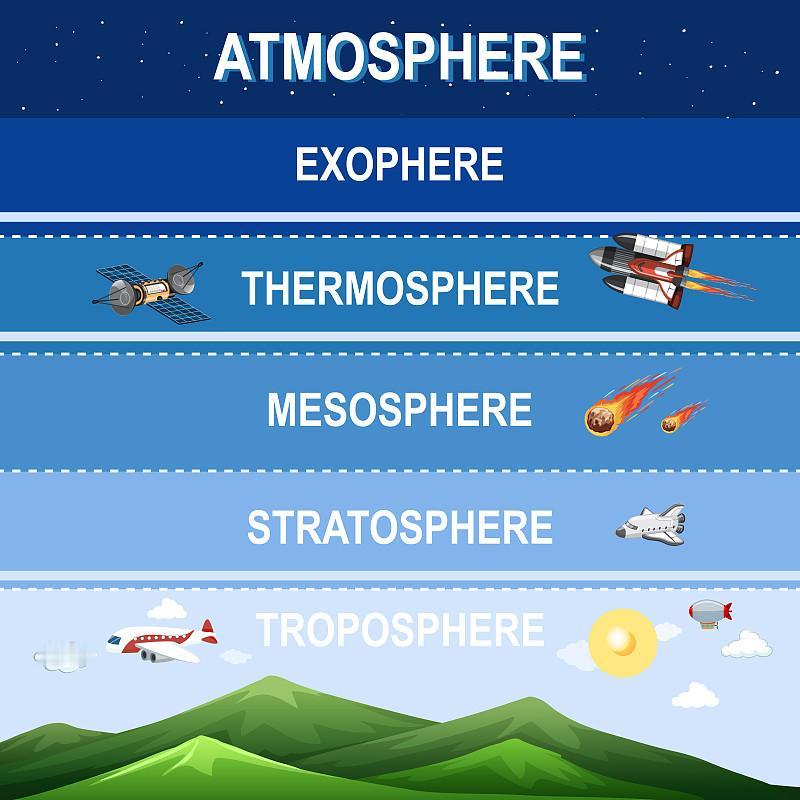 ATMOSPHERE

EXOPHERE

THERMOSPHERE

MESOSPHERE

STRATOSPHERE

TROPOSPHERE